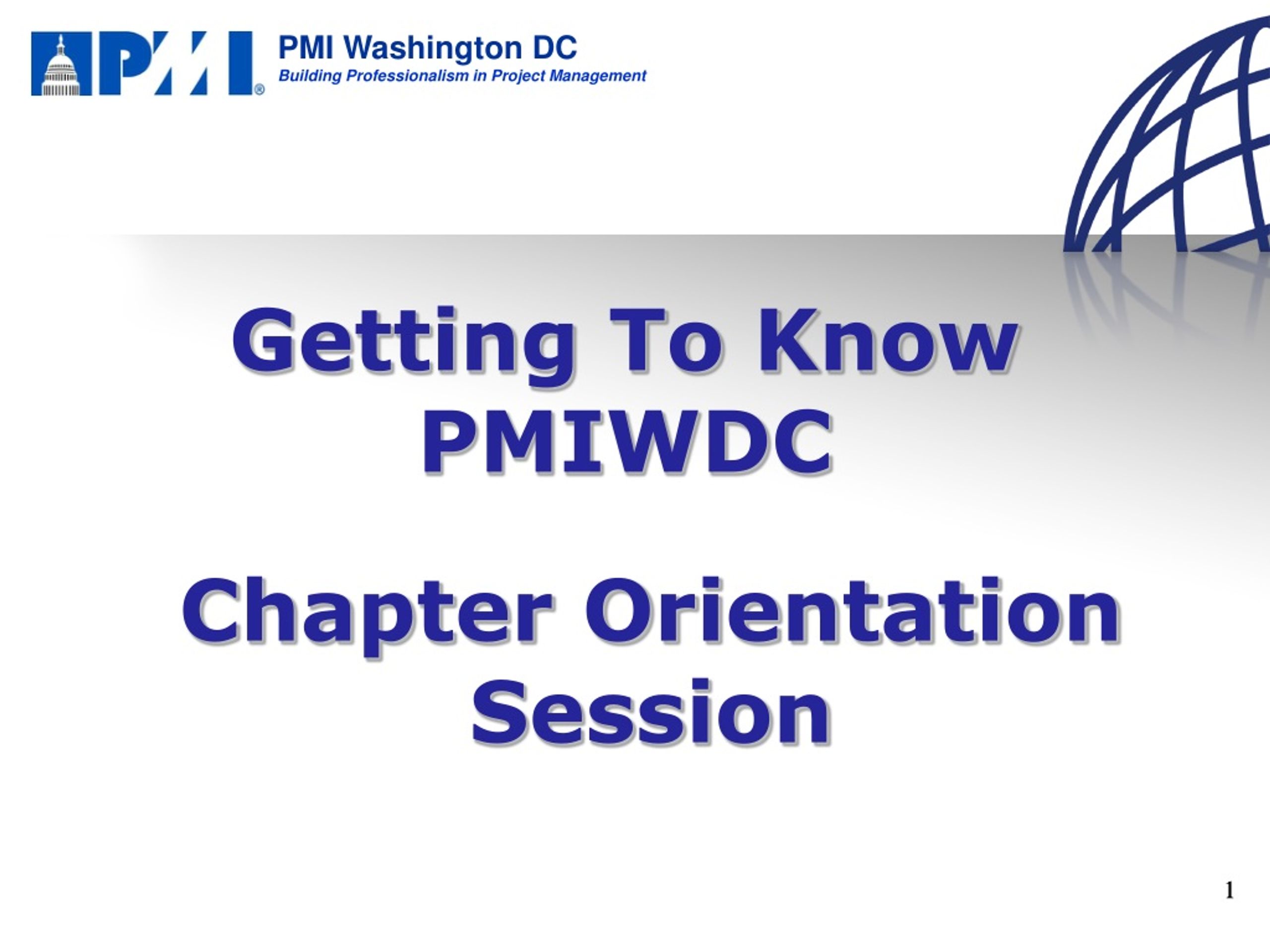 PMI®

PMI Washington DC
Building Professionalism in Project Management

Getting To Know PMIWDC

Chapter Orientation Session

1